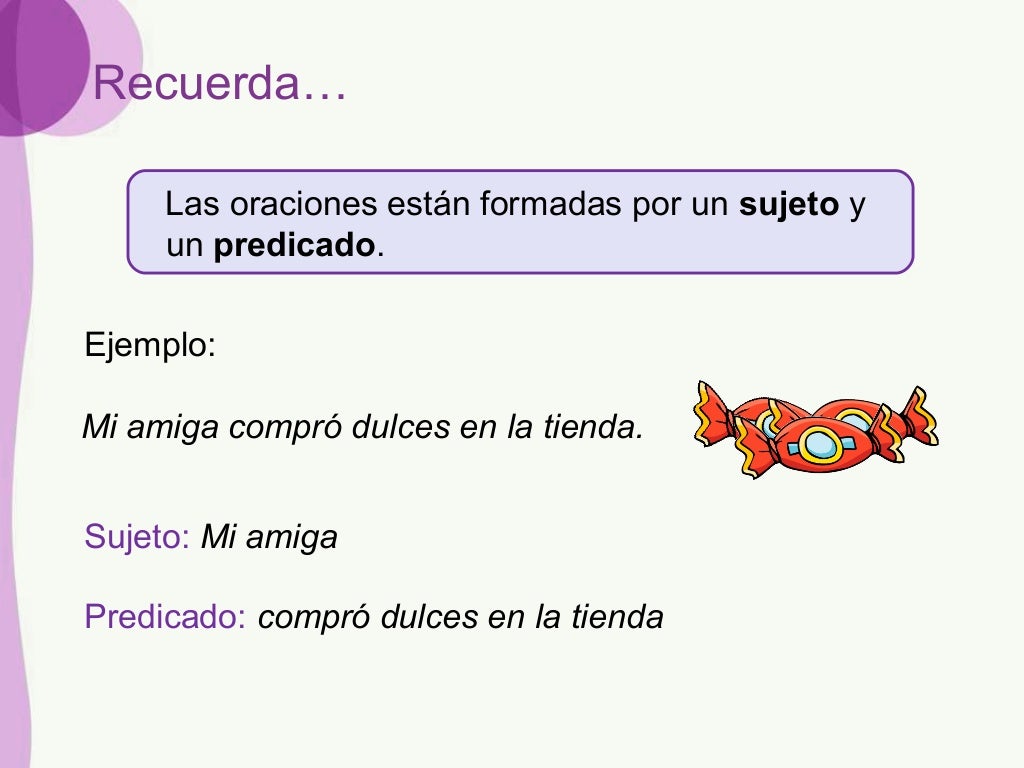 Recuerda…

Las oraciones están formadas por un sujeto y un predicado.

Ejemplo:

Mi amiga compró dulces en la tienda.

Sujeto: Mi amiga

Predicado: compró dulces en la tienda